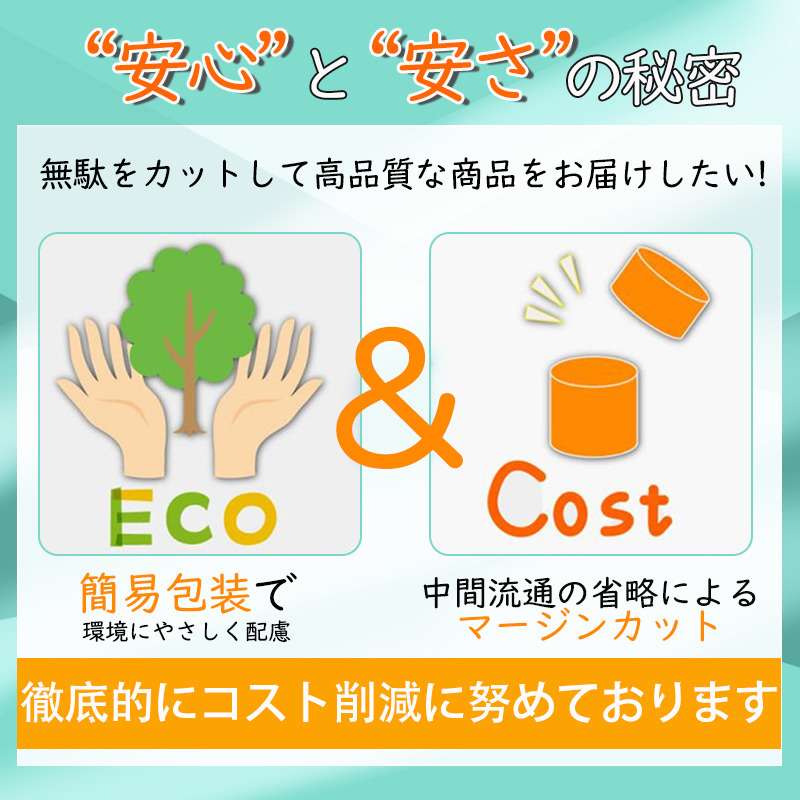 “安心”と“安さ”の秘密

無駄をカットして高品質な商品をお届けしたい!

ECO

&

Cost

簡易包装で
環境にやさしく配慮

中間流通の省略による
マージンカット

徹底的にコスト削減に努めております